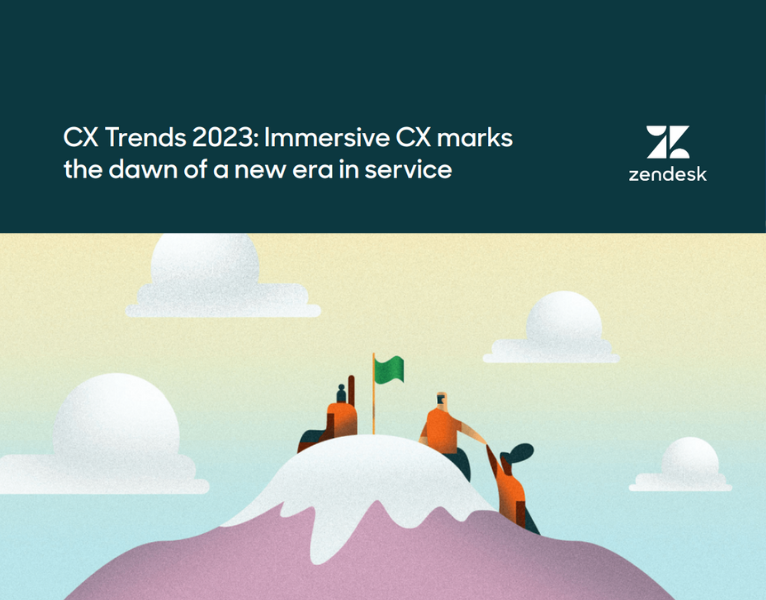 CX Trends 2023: Immersive CX marks the dawn of a new era in service

zendesk